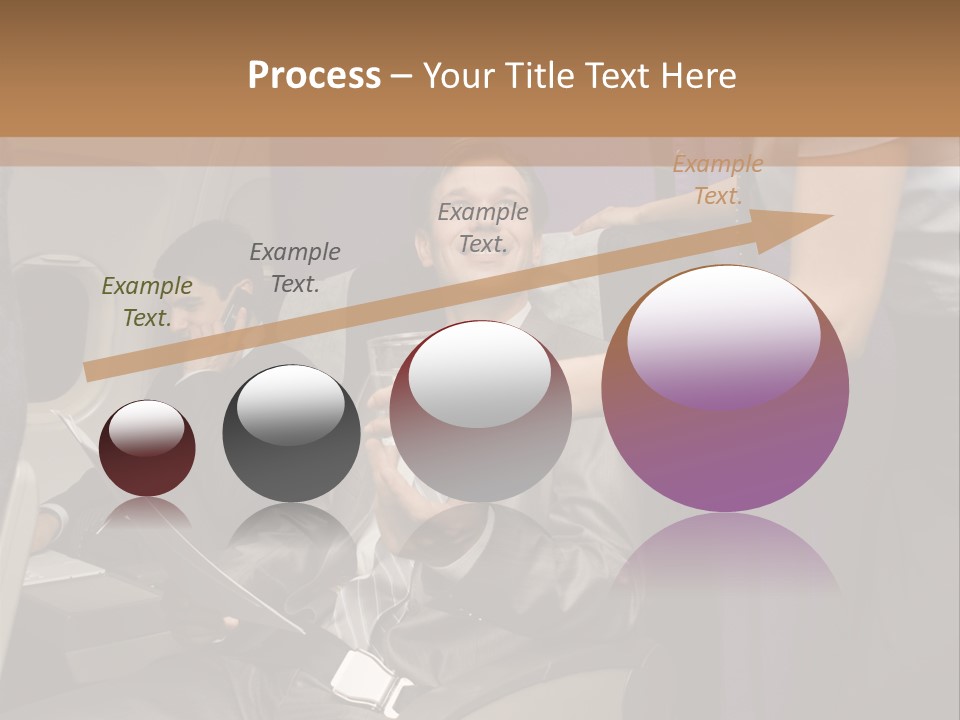 Process – Your Title Text Here

Example Text.

Example Text.

Example Text.

Example Text.